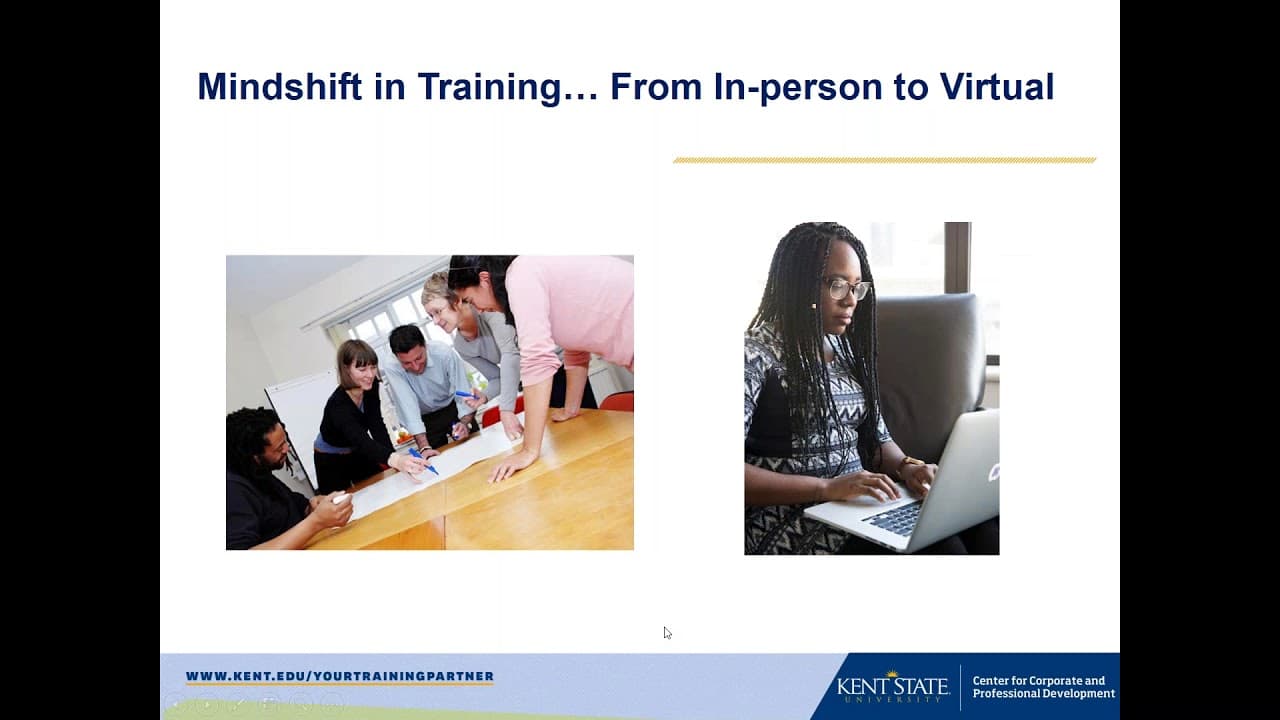 Mindshift in Training… From In-person to Virtual

WWW.KENT.EDU/YOURTRAININGPARTNER

KENT STATE UNIVERSITY

Center for Corporate and Professional Development